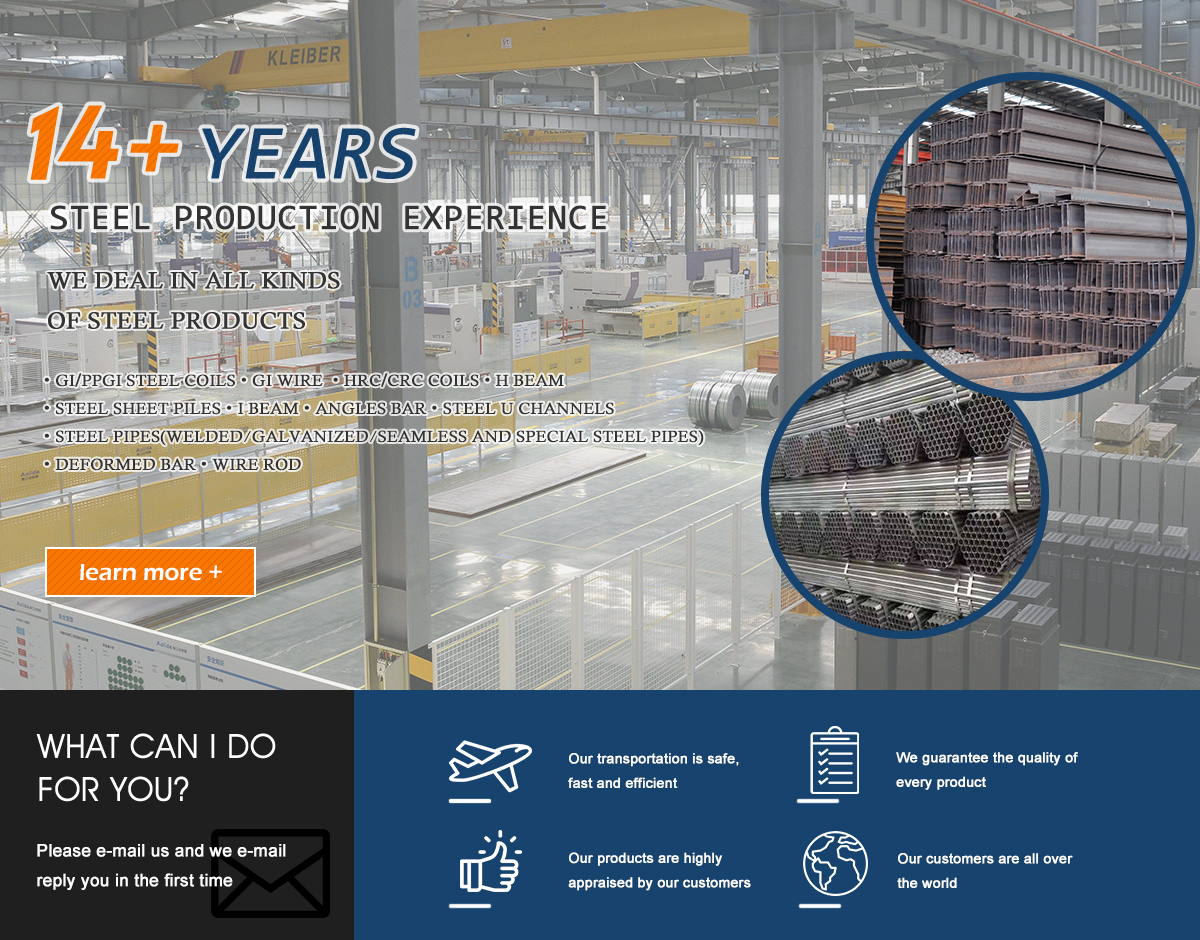 KLEIBER

14+ YEARS

STEEL PRODUCTION EXPERIENCE

WE DEAL IN ALL KINDS OF STEEL PRODUCTS

• GI/PPGI STEEL COILS • GI WIRE • HRC/CRC COILS • H BEAM
• STEEL SHEET PILES • I BEAM • ANGLES BAR • STEEL U CHANNELS
• STEEL PIPES(WELDED/GALVANIZED/SEAMLESS AND SPECIAL STEEL PIPES)
• DEFORMED BAR • WIRE ROD

learn more +

WHAT CAN I DO FOR YOU?

Please e-mail us and we e-mail reply you in the first time

Our transportation is safe, fast and efficient

We guarantee the quality of every product

Our products are highly appraised by our customers

Our customers are all over the world